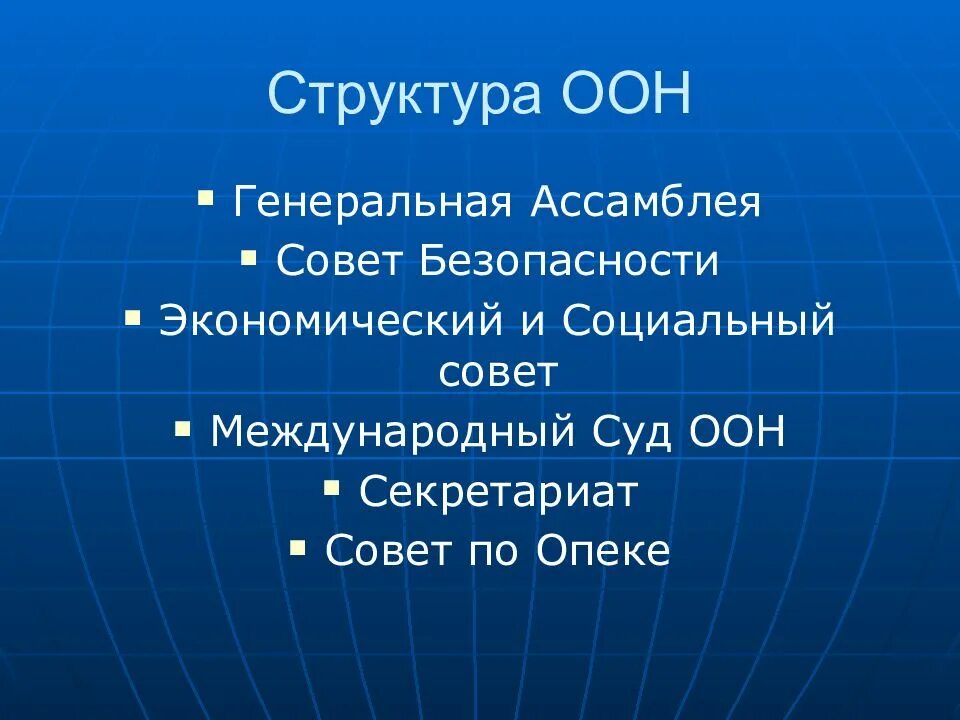 Структура ООН

▪ Генеральная Ассамблея
▪ Совет Безопасности
▪ Экономический и Социальный совет
▪ Международный Суд ООН
▪ Секретариат
▪ Совет по Опеке